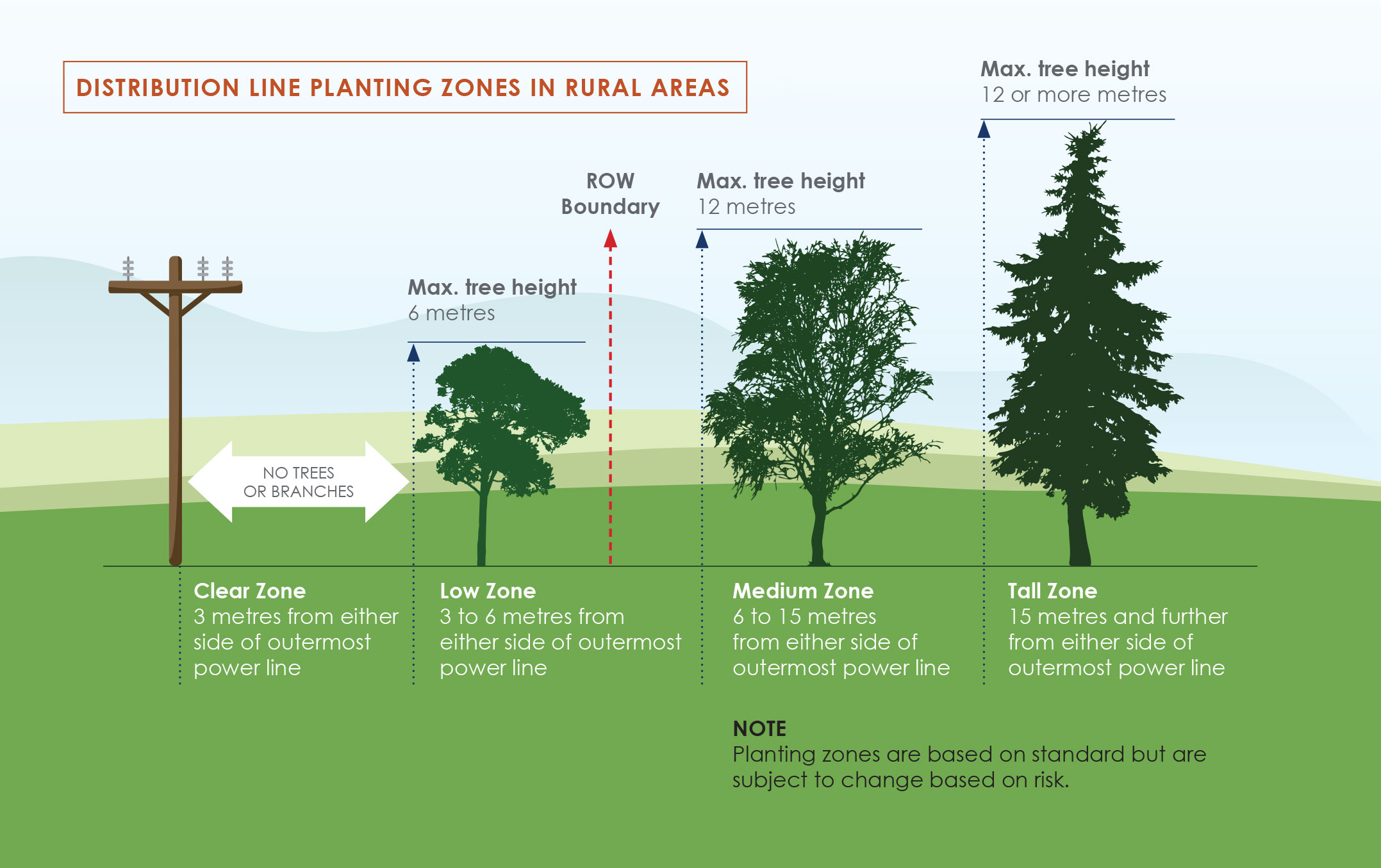 DISTRIBUTION LINE PLANTING ZONES IN RURAL AREAS

Max. tree height
12 or more metres

ROW
Boundary

Max. tree height
12 metres

Max. tree height
6 metres

NO TREES
OR BRANCHES

Clear Zone
3 metres from either side of outermost power line

Low Zone
3 to 6 metres from either side of outermost power line

Medium Zone
6 to 15 metres from either side of outermost power line

Tall Zone
15 metres and further from either side of outermost power line

NOTE
Planting zones are based on standard but are subject to change based on risk.